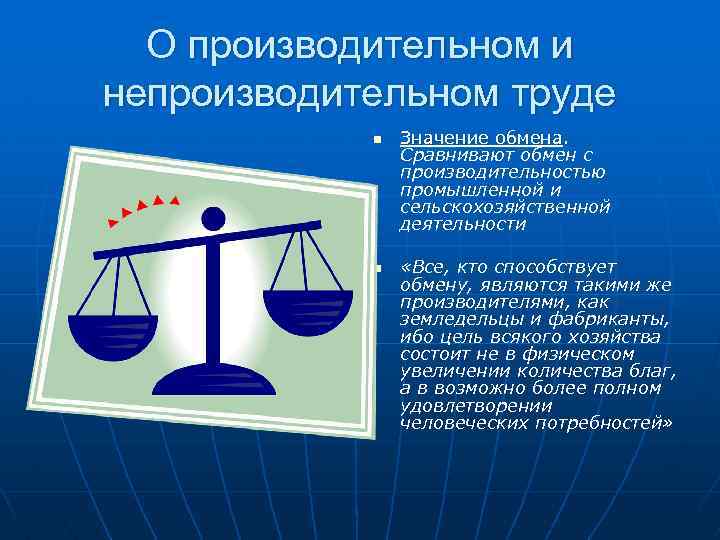 О производительном и непроизводительном труде

Значение обмена. Сравнивают обмен с производительностью промышленной и сельскохозяйственной деятельности

«Все, кто способствует обмену, являются такими же производителями, как земледельцы и фабриканты, ибо цель всякого хозяйства состоит не в физическом увеличении количества благ, а в возможно более полном удовлетворении человеческих потребностей»